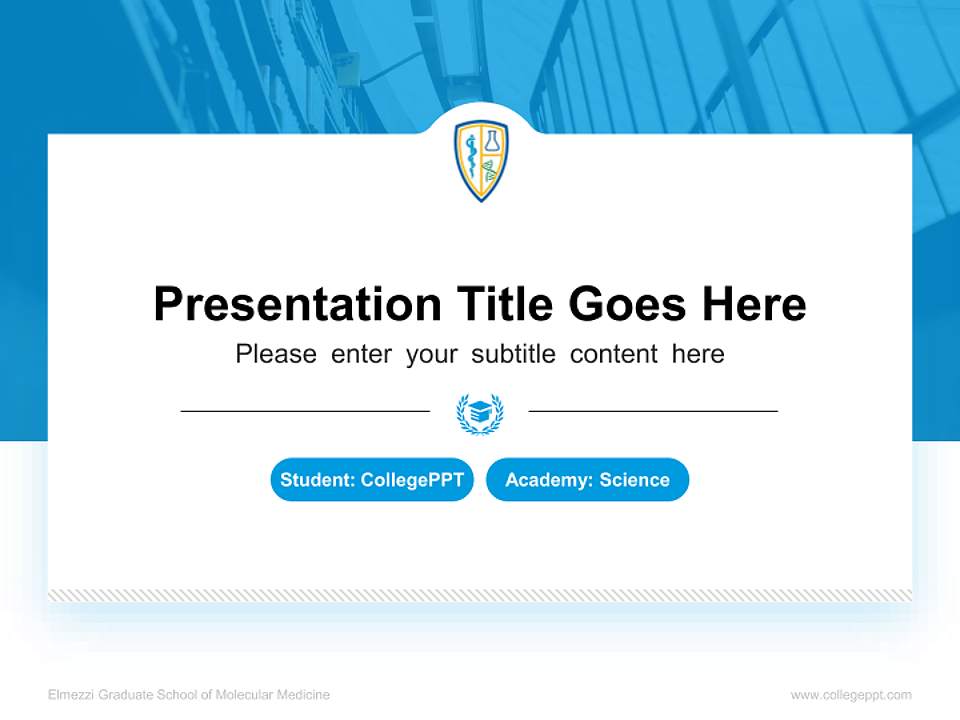 Presentation Title Goes Here

Please enter your subtitle content here

Student: CollegePPT

Academy: Science

Elmezzi Graduate School of Molecular Medicine

www.collegeppt.com